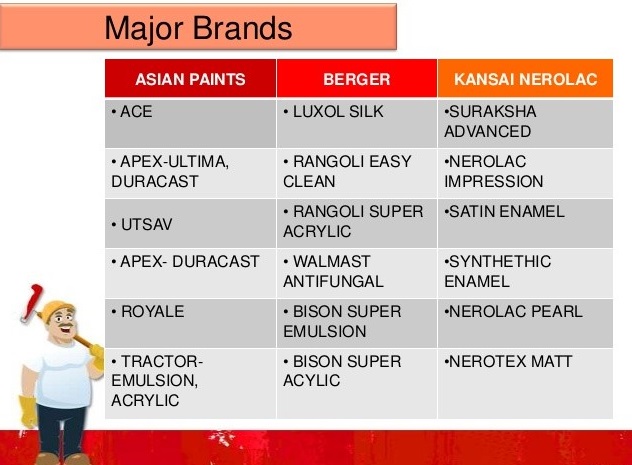 Major Brands

| ASIAN PAINTS | BERGER | KANSAI NEROLAC |
|---|---|---|
| • ACE | • LUXOL SILK | •SURAKSHA ADVANCED |
| • APEX-ULTIMA, DURACAST | • RANGOLI EASY CLEAN | •NEROLAC IMPRESSION |
| • UTSAV | • RANGOLI SUPER ACRYLIC | •SATIN ENAMEL |
| • APEX- DURACAST | • WALMAST ANTIFUNGAL | •SYNTHETHIC ENAMEL |
| • ROYALE | • BISON SUPER EMULSION | •NEROLAC PEARL |
| • TRACTOR-EMULSION, ACRYLIC | • BISON SUPER ACYLIC | •NEROTEX MATT |